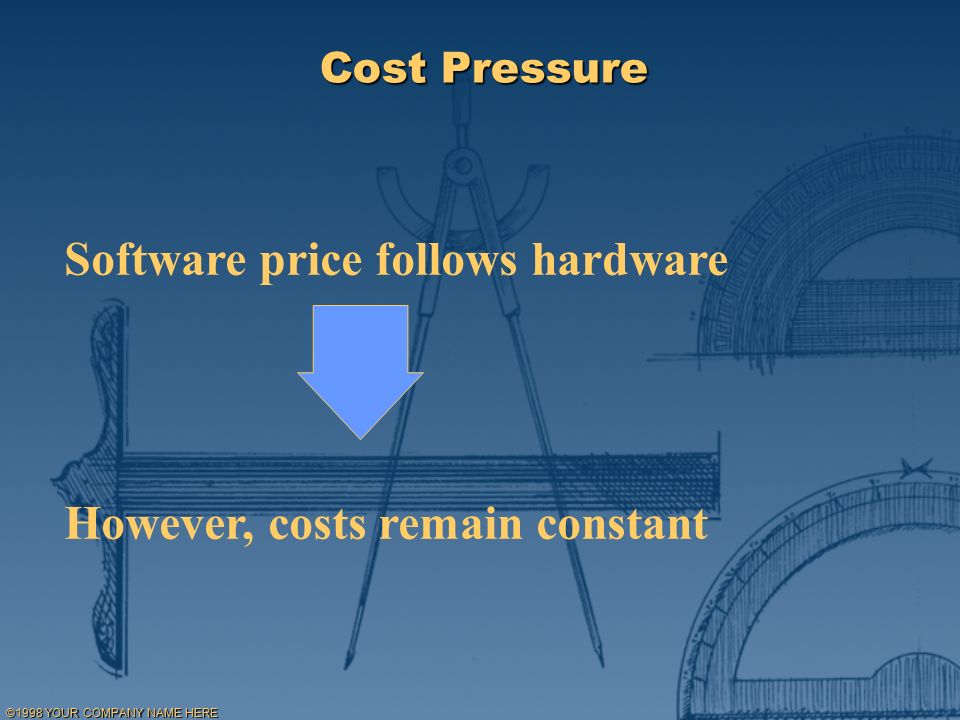 Cost Pressure

Software price follows hardware

However, costs remain constant

©1998 YOUR COMPANY NAME HERE